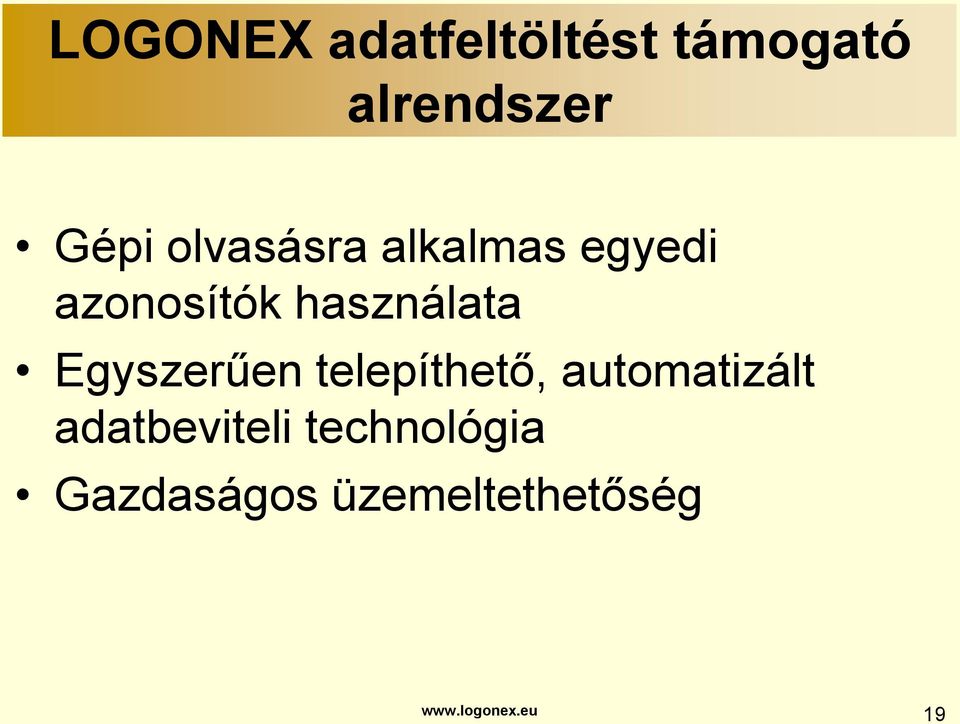 LOGONEX adatfeltöltést támogató alrendszer

• Gépi olvasásra alkalmas egyedi azonosítók használata

• Egyszerűen telepíthető, automatizált adatbeviteli technológia

• Gazdaságos üzemeltethetőség

www.logonex.eu

19